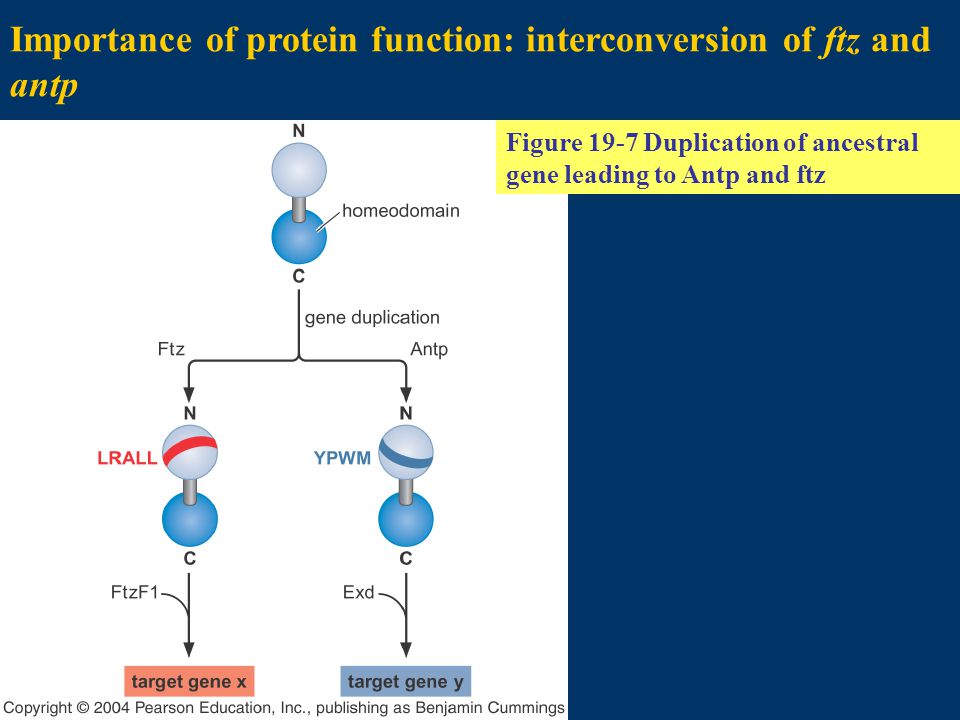 Importance of protein function: interconversion of ftz and antp

Figure 19-7 Duplication of ancestral gene leading to Antp and ftz

N

homeodomain

C

gene duplication

Ftz

Antp

N

LRALL

C

FtzF1

target gene x

N

YPWM

C

Exd

target gene y

Copyright © 2004 Pearson Education, Inc., publishing as Benjamin Cummings